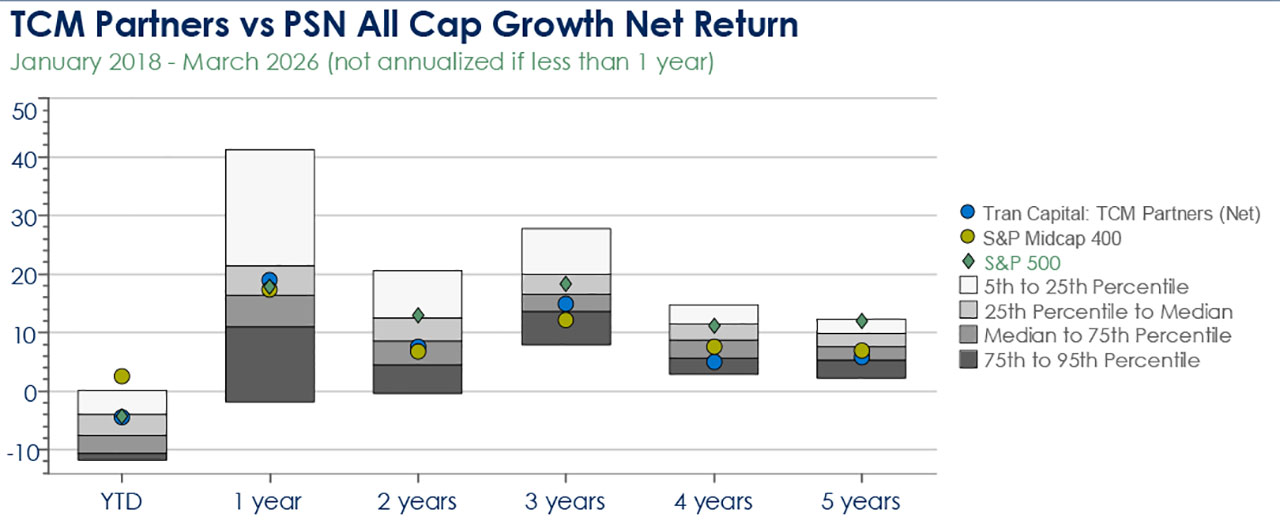 TCM Partners vs PSN All Cap Growth Net Return

January 2018 - March 2026 (not annualized if less than 1 year)

50
40
30
20
10
0
-10

YTD
1 year
2 years
3 years
4 years
5 years

Tran Capital: TCM Partners (Net)
S&P Midcap 400
S&P 500
5th to 25th Percentile
25th Percentile to Median
Median to 75th Percentile
75th to 95th Percentile